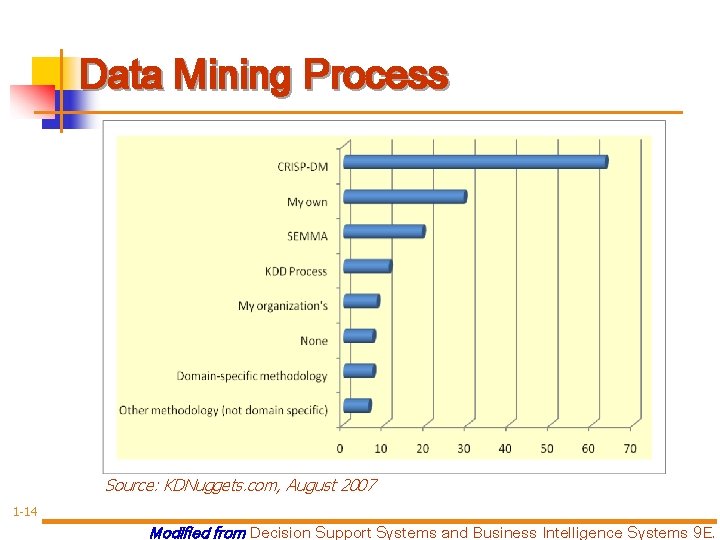 Data Mining Process

CRISP-DM
My own
SEMMA
KDD Process
My organization's
None
Domain-specific methodology
Other methodology (not domain specific)

0 10 20 30 40 50 60 70

Source: KDNuggets.com, August 2007

1-14

Modified from Decision Support Systems and Business Intelligence Systems 9E.